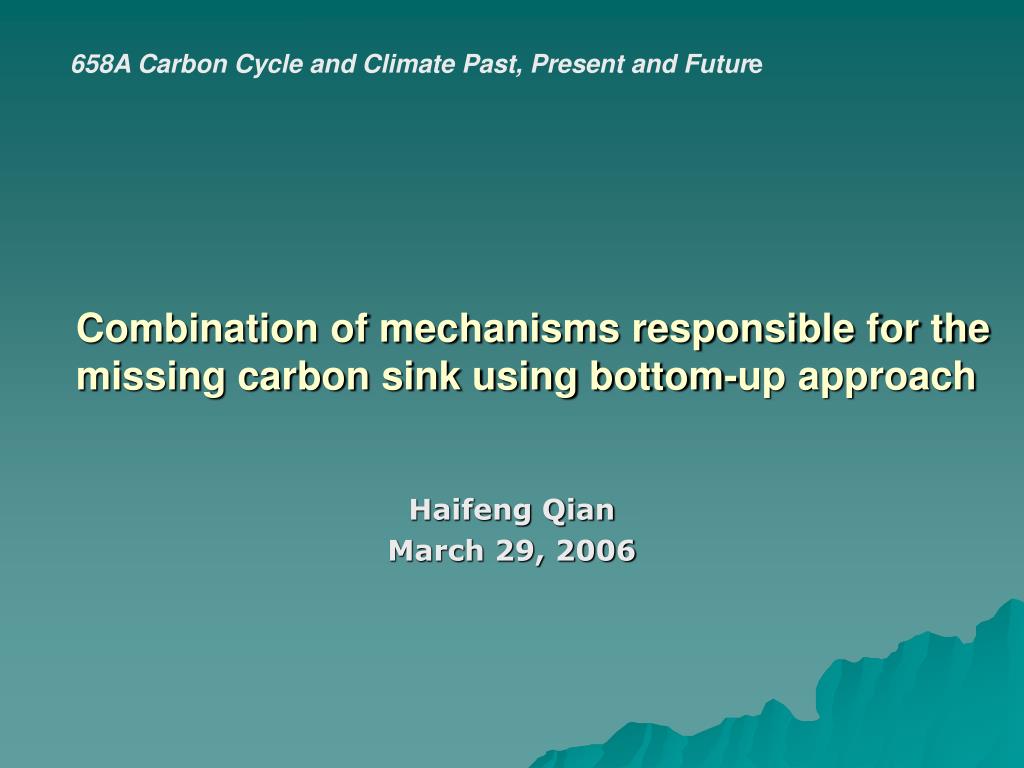 658A Carbon Cycle and Climate Past, Present and Future

Combination of mechanisms responsible for the missing carbon sink using bottom-up approach

Haifeng Qian
March 29, 2006